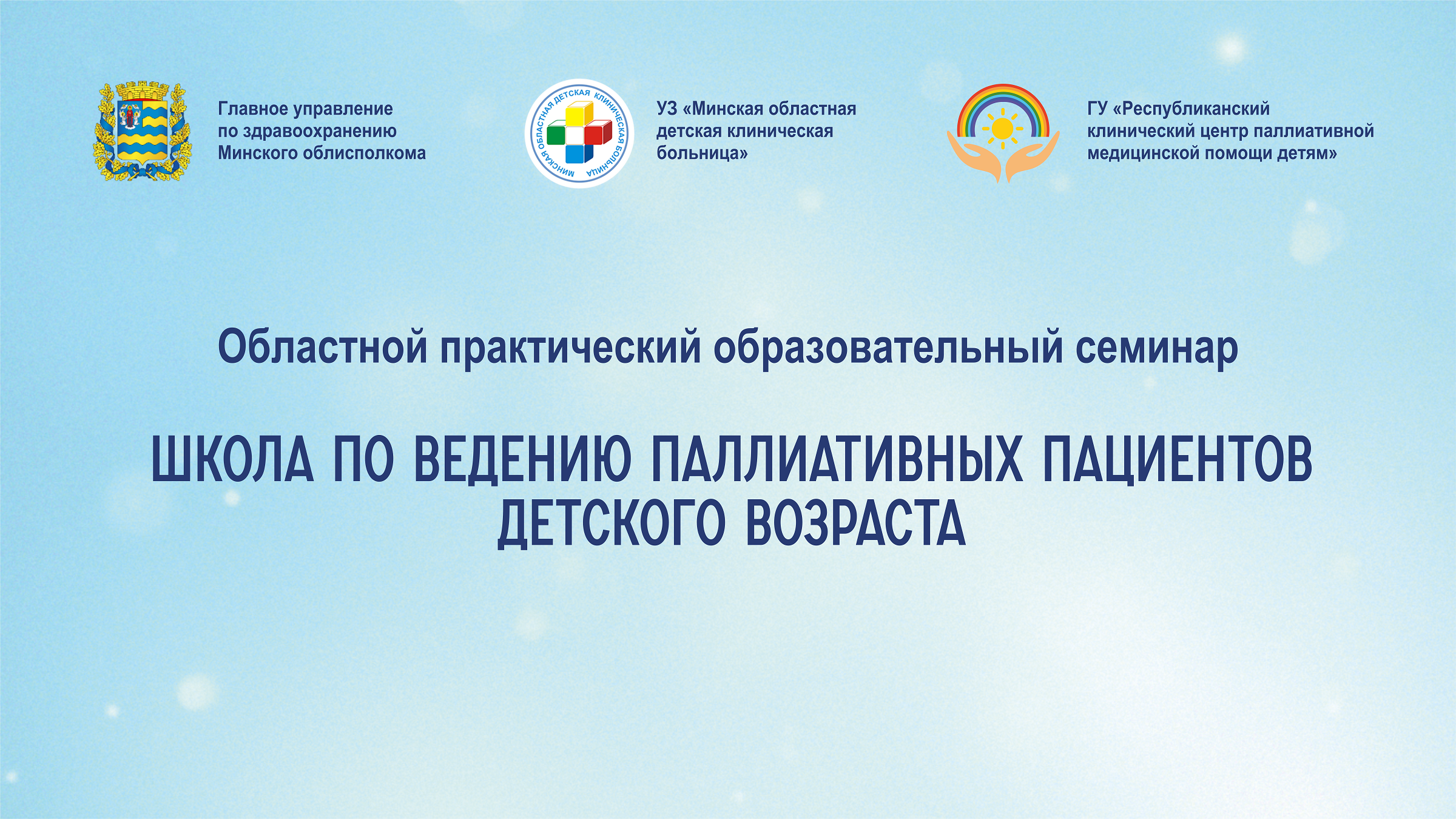 Главное управление по здравоохранению Минского облисполкома

МИНСКАЯ ОБЛАСТНАЯ ДЕТСКАЯ КЛИНИЧЕСКАЯ БОЛЬНИЦА

УЗ «Минская областная детская клиническая больница»

ГУ «Республиканский клинический центр паллиативной медицинской помощи детям»

Областной практический образовательный семинар

ШКОЛА ПО ВЕДЕНИЮ ПАЛЛИАТИВНЫХ ПАЦИЕНТОВ ДЕТСКОГО ВОЗРАСТА